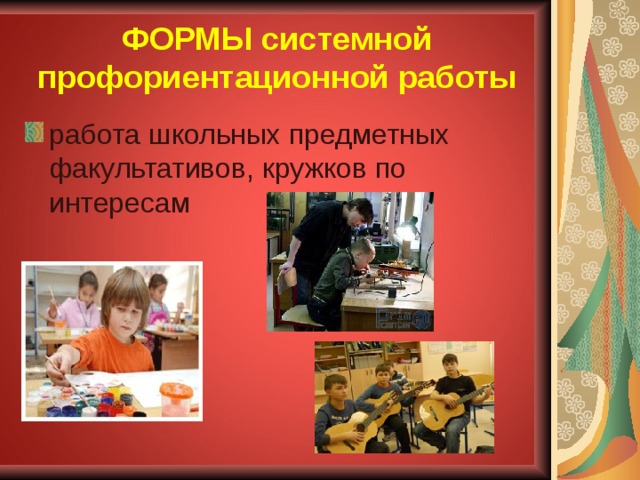 ФОРМЫ системной профориентационной работы

работа школьных предметных факультативов, кружков по интересам